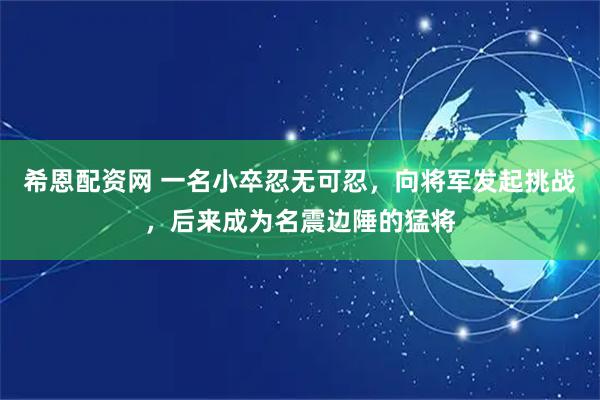 希恩配资网 一名小卒忍无可忍，向将军发起挑战，后来成为名震边陲的猛将